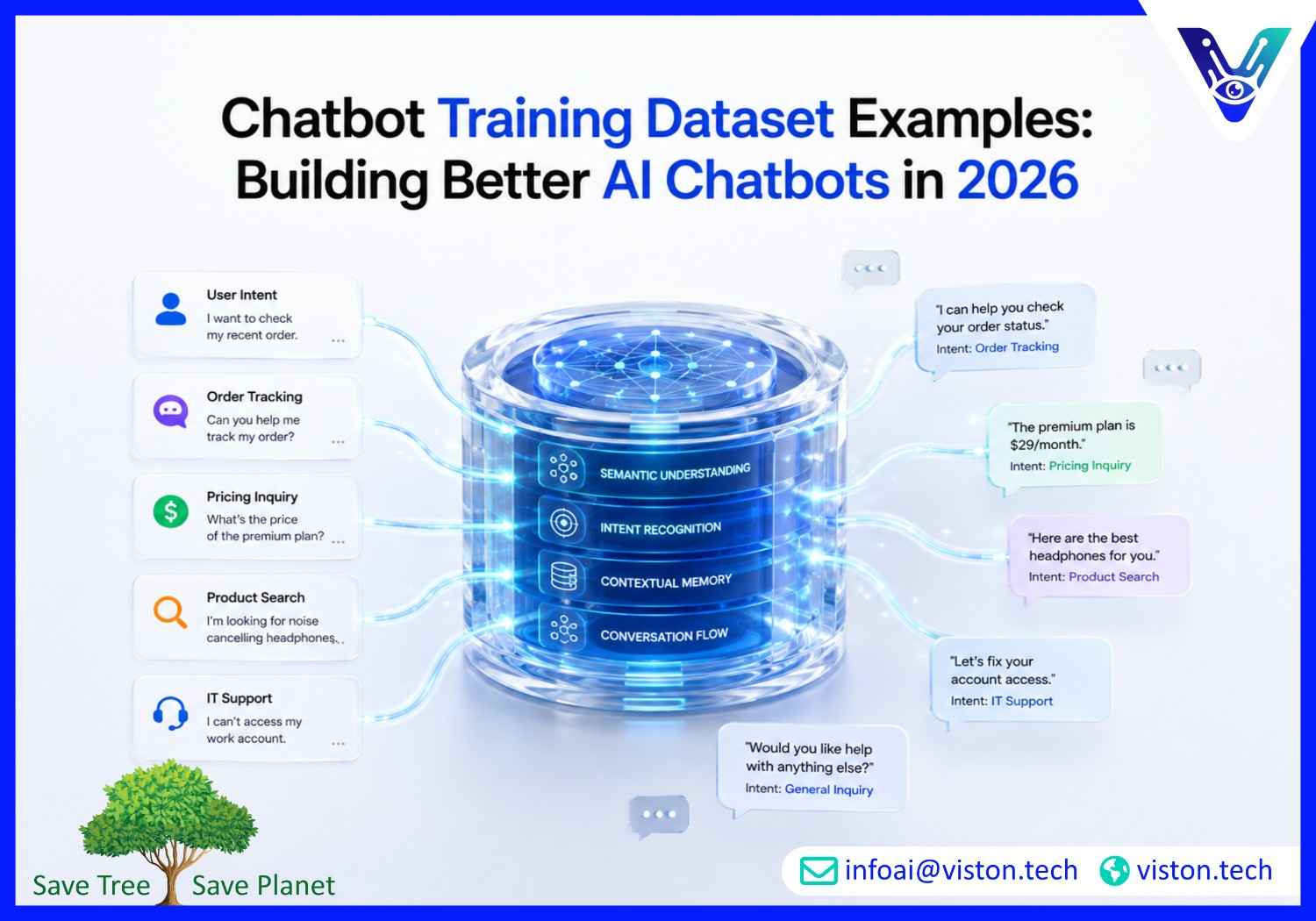 Chatbot Training Dataset Examples: Building Better AI Chatbots in 2026

User Intent
I want to check my recent order.

Order Tracking
Can you help me track my order?

Pricing Inquiry
What's the price of the premium plan?

Product Search
I'm looking for noise cancelling headphones.

IT Support
I can't access my work account.

SEMANTIC UNDERSTANDING
INTENT RECOGNITION
CONTEXTUAL MEMORY
CONVERSATION FLOW

"I can help you check your order status."
Intent: Order Tracking

"The premium plan is $29/month."
Intent: Pricing Inquiry

"Here are the best headphones for you."
Intent: Product Search

"Let's fix your account access."
Intent: IT Support

"Would you like help with anything else?"
Intent: General Inquiry

Save Tree Save Planet

infoai@viston.tech viston.tech